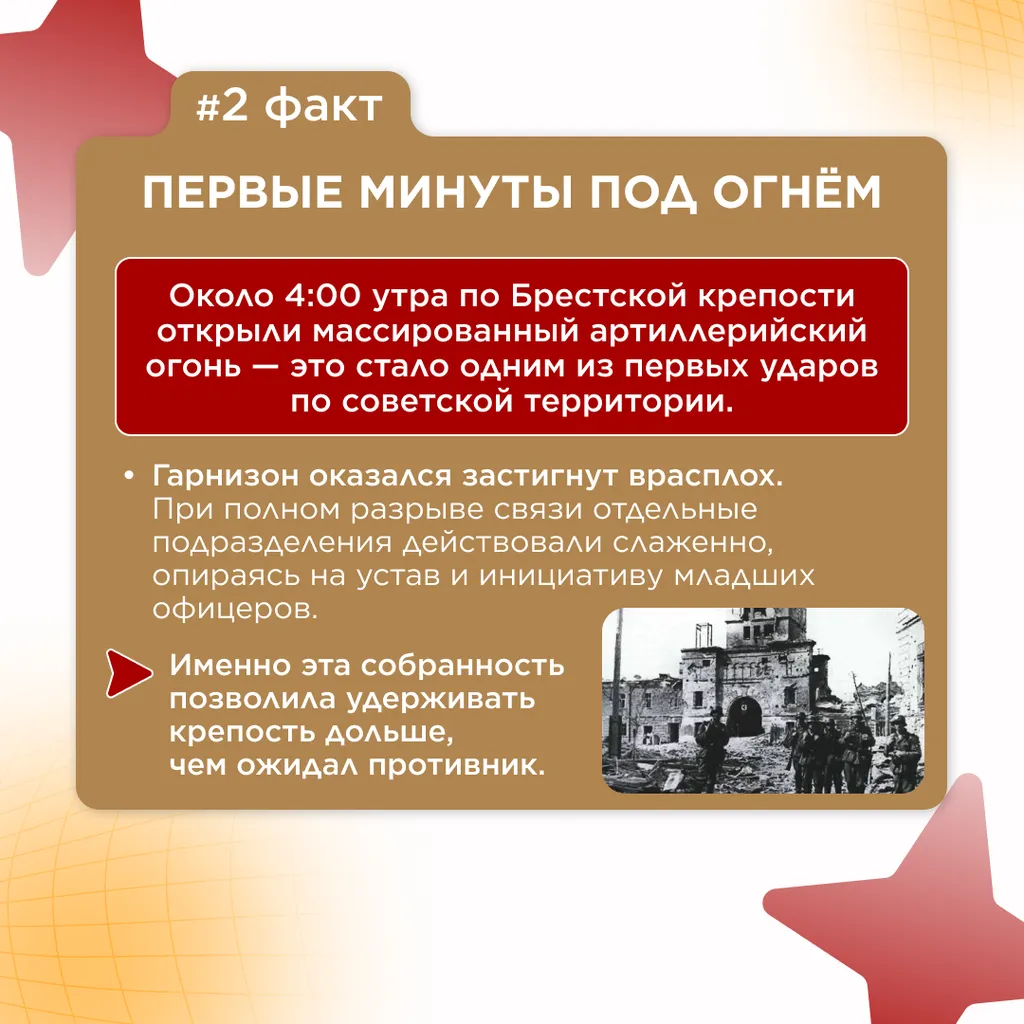 #2 факт

ПЕРВЫЕ МИНУТЫ ПОД ОГНЁМ

Около 4:00 утра по Брестской крепости открыли массированный артиллерийский огонь — это стало одним из первых ударов по советской территории.

• Гарнизон оказался застигнут врасплох. При полном разрыве связи отдельные подразделения действовали слаженно, опираясь на устав и инициативу младших офицеров.

Именно эта собранность позволила удерживать крепость дольше, чем ожидал противник.